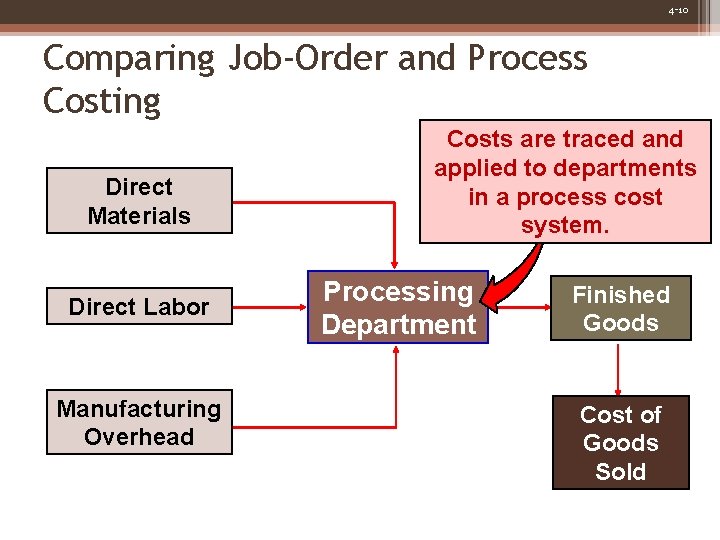 4-10

Comparing Job-Order and Process Costing

Costs are traced and applied to departments in a process cost system.

Direct Materials

Direct Labor

Manufacturing Overhead

Processing Department

Finished Goods

Cost of Goods Sold